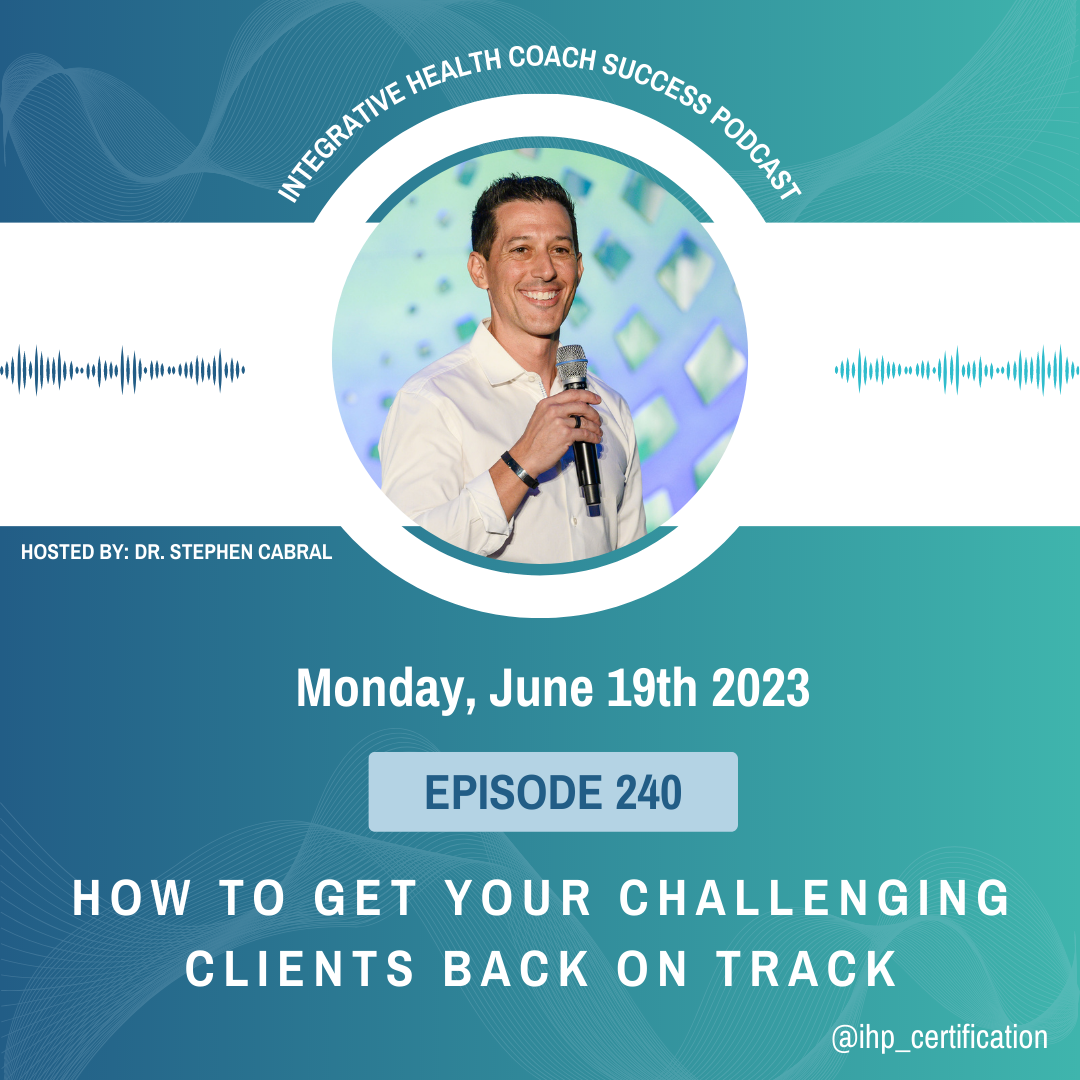 INTEGRATIVE HEALTH COACH SUCCESS PODCAST

HOSTED BY: DR. STEPHEN CABRAL

Monday, June 19th 2023

EPISODE 240

HOW TO GET YOUR CHALLENGING CLIENTS BACK ON TRACK

@ihp_certification